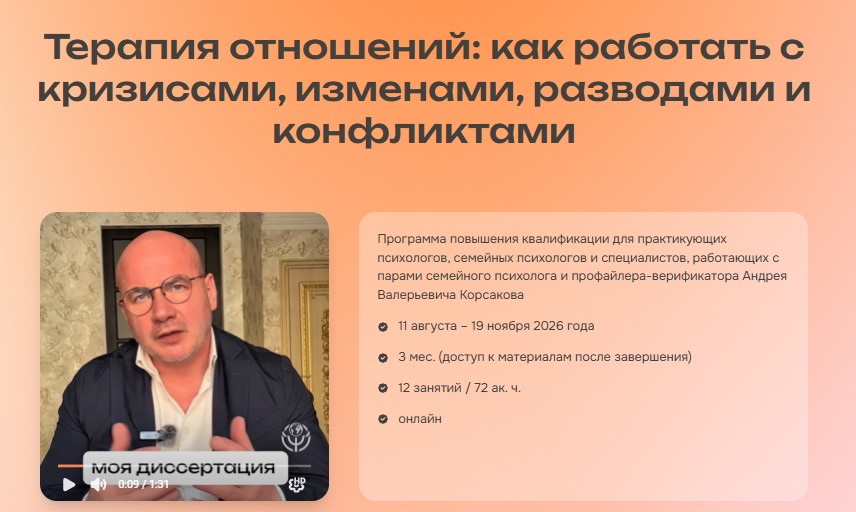 Терапия отношений: как работать с кризисами, изменами, разводами и конфликтами

моя диссертация

0:09 / 1:31

HD

Программа повышения квалификации для практикующих психологов, семейных психологов и специалистов, работающих с парами семейного психолога и профайлера-верификатора Андрея Валерьевича Корсакова

11 августа – 19 ноября 2026 года

3 мес. (доступ к материалам после завершения)

12 занятий / 72 ак. ч.

онлайн